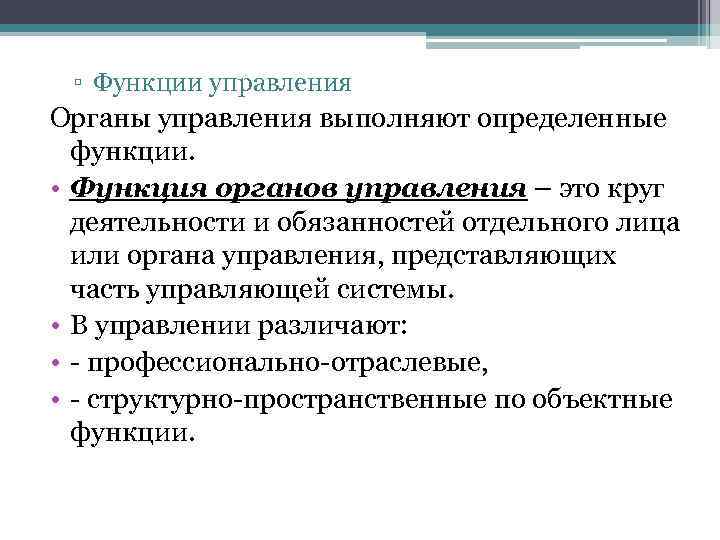 ▫ Функции управления

Органы управления выполняют определенные функции.

• Функция органов управления – это круг деятельности и обязанностей отдельного лица или органа управления, представляющих часть управляющей системы.
• В управлении различают:
• - профессионально-отраслевые,
• - структурно-пространственные по объектные функции.